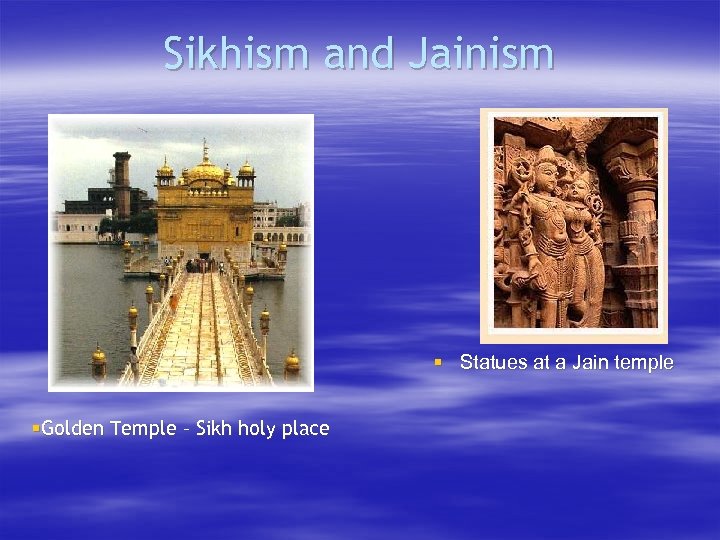 Sikhism and Jainism

▪ Statues at a Jain temple

▪Golden Temple – Sikh holy place